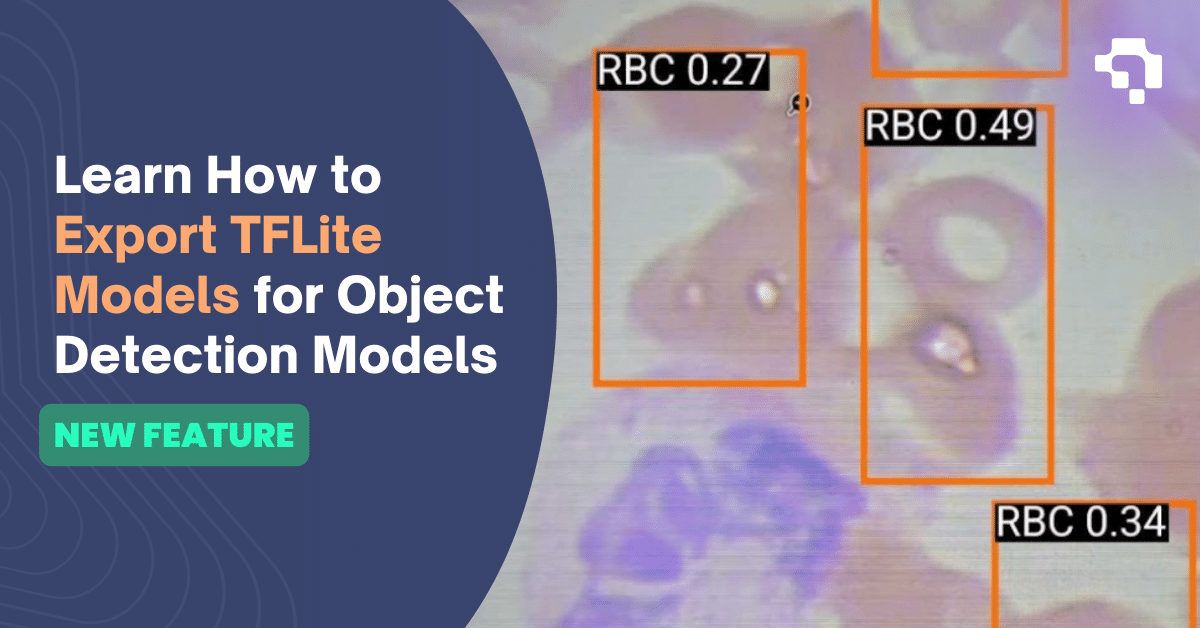 Learn How to Export TFLite Models for Object Detection Models

NEW FEATURE

RBC 0.27

RBC 0.49

RBC 0.34